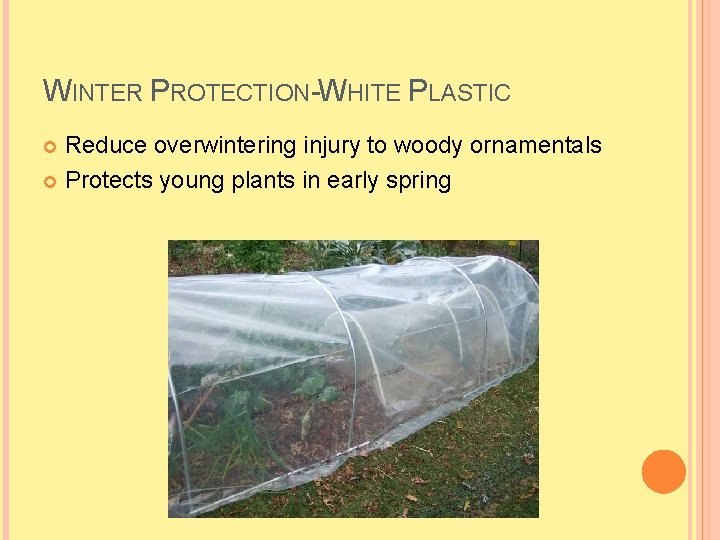 WINTER PROTECTION-WHITE PLASTIC

Reduce overwintering injury to woody ornamentals
Protects young plants in early spring